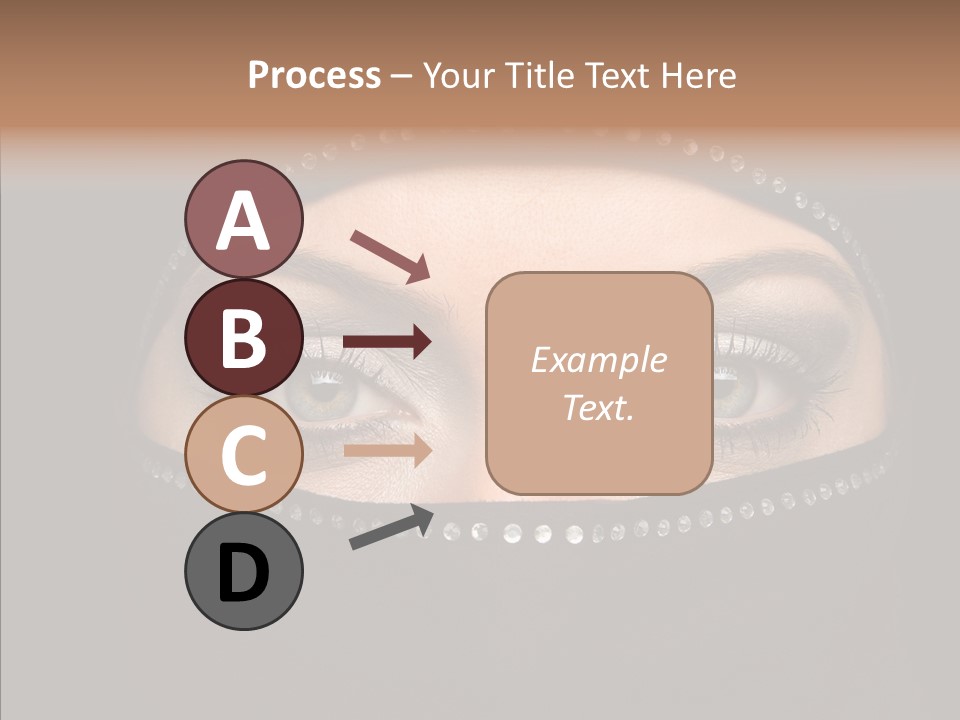 Process – Your Title Text Here

A

B

C

D

Example Text.